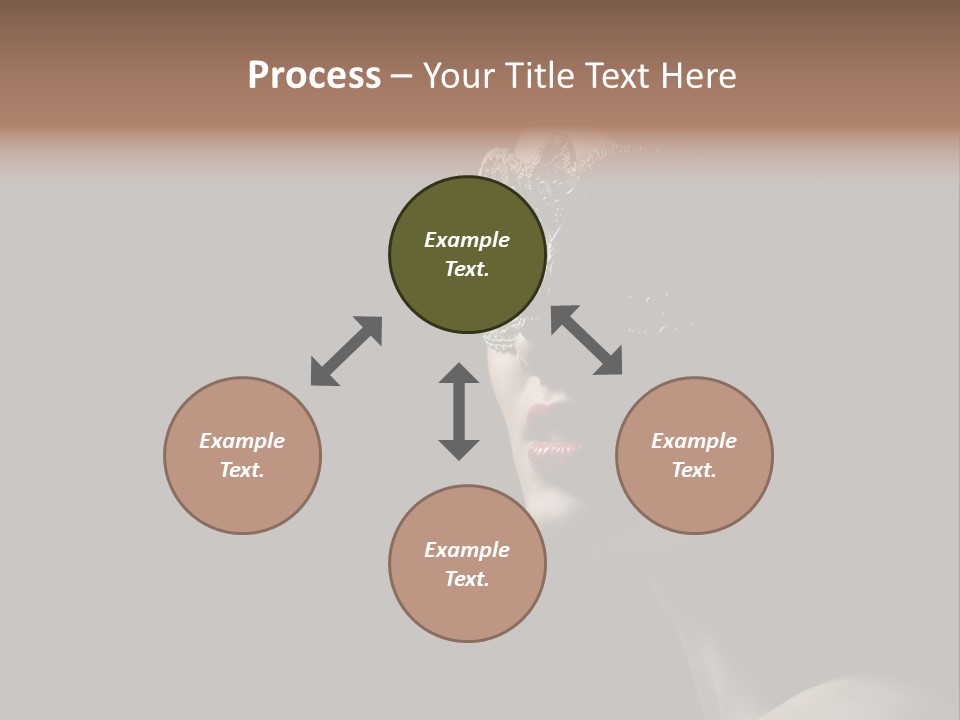 Process – Your Title Text Here

Example Text.

Example Text.

Example Text.

Example Text.